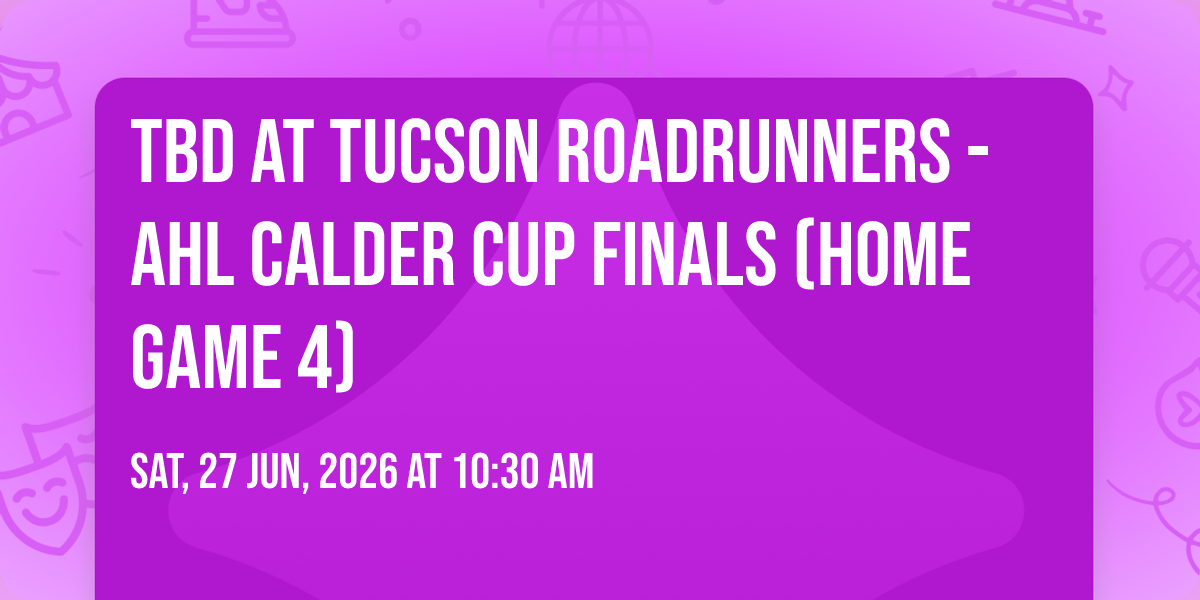 TBD AT TUCSON ROADRUNNERS - AHL CALDER CUP FINALS (HOME GAME 4)

SAT, 27 JUN, 2026 AT 10:30 AM